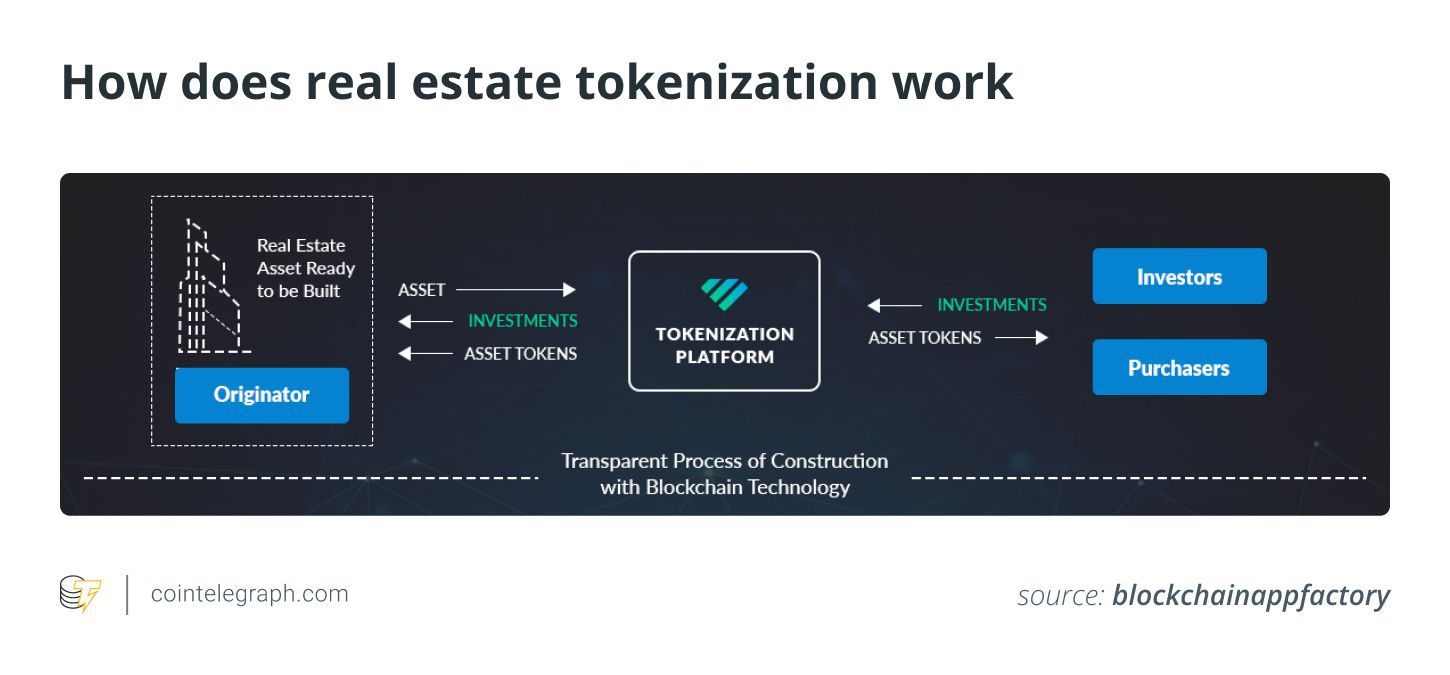 How does real estate tokenization work

Real Estate Asset Ready to be Built

Originator

ASSET

INVESTMENTS

ASSET TOKENS

TOKENIZATION PLATFORM

INVESTMENTS

ASSET TOKENS

Investors

Purchasers

Transparent Process of Construction with Blockchain Technology

cointelegraph.com

source: blockchainappfactory